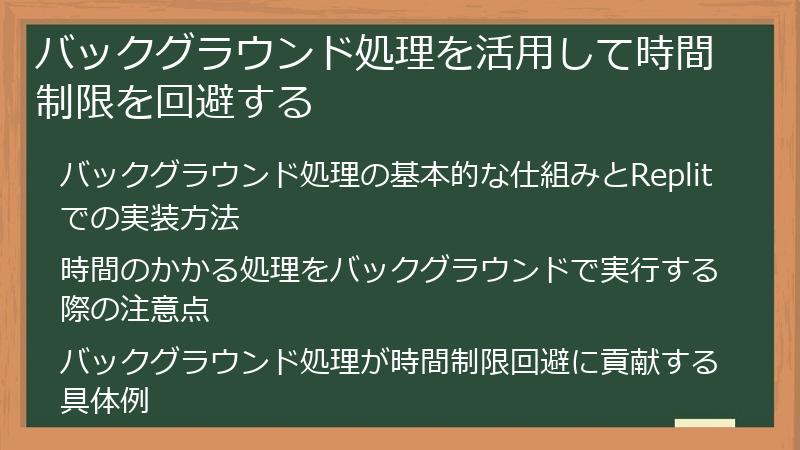 バックグラウンド処理を活用して時間制限を回避する

バックグラウンド処理の基本的な仕組みとReplitでの実装方法

時間のかかる処理をバックグラウンドで実行する際の注意点

バックグラウンド処理が時間制限回避に貢献する具体例